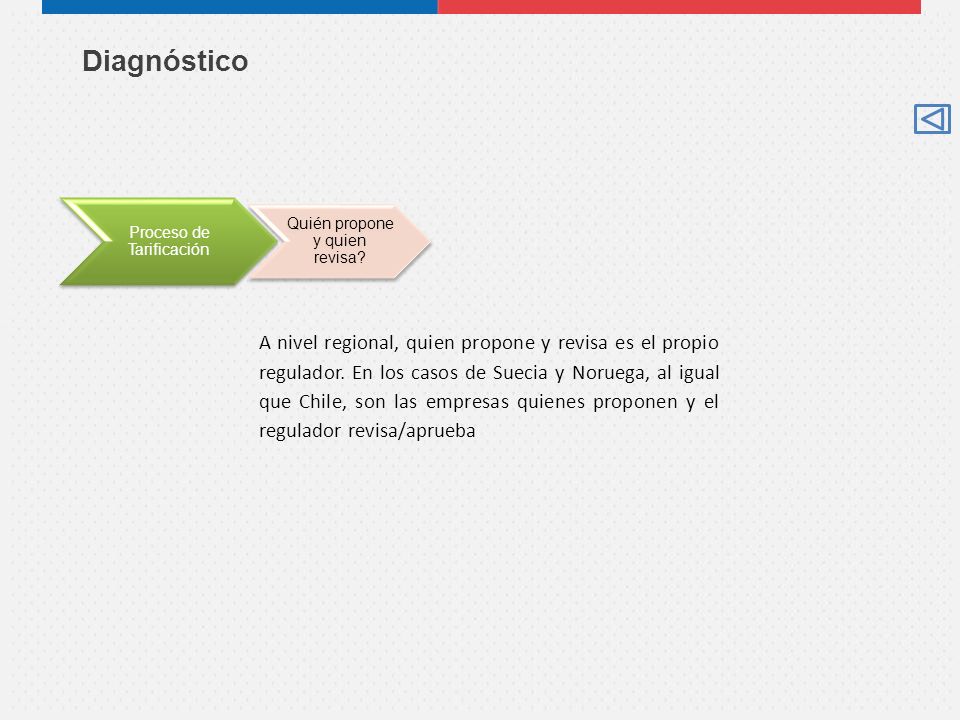 Diagnóstico

Proceso de Tarificación

Quién propone y quien revisa?

A nivel regional, quien propone y revisa es el propio regulador. En los casos de Suecia y Noruega, al igual que Chile, son las empresas quienes proponen y el regulador revisa/aprueba